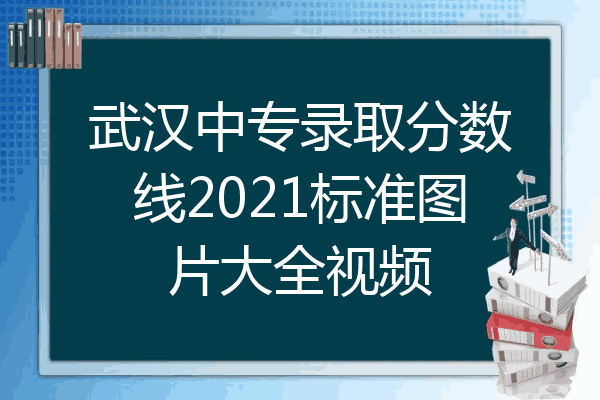 武汉中专录取分数线2021标准图片大全视频